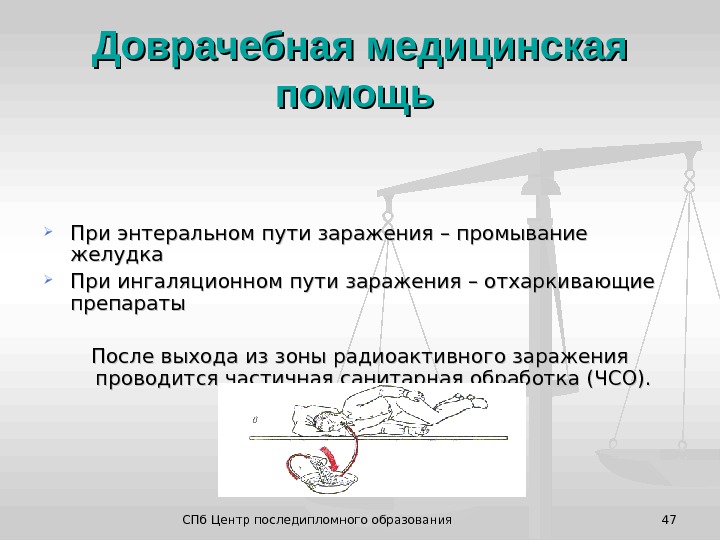 Доврачебная медицинская помощь

При энтеральном пути заражения – промывание желудка

При ингаляционном пути заражения – отхаркивающие препараты

После выхода из зоны радиоактивного заражения проводится частичная санитарная обработка (ЧСО).

СПб Центр последипломного образования

47